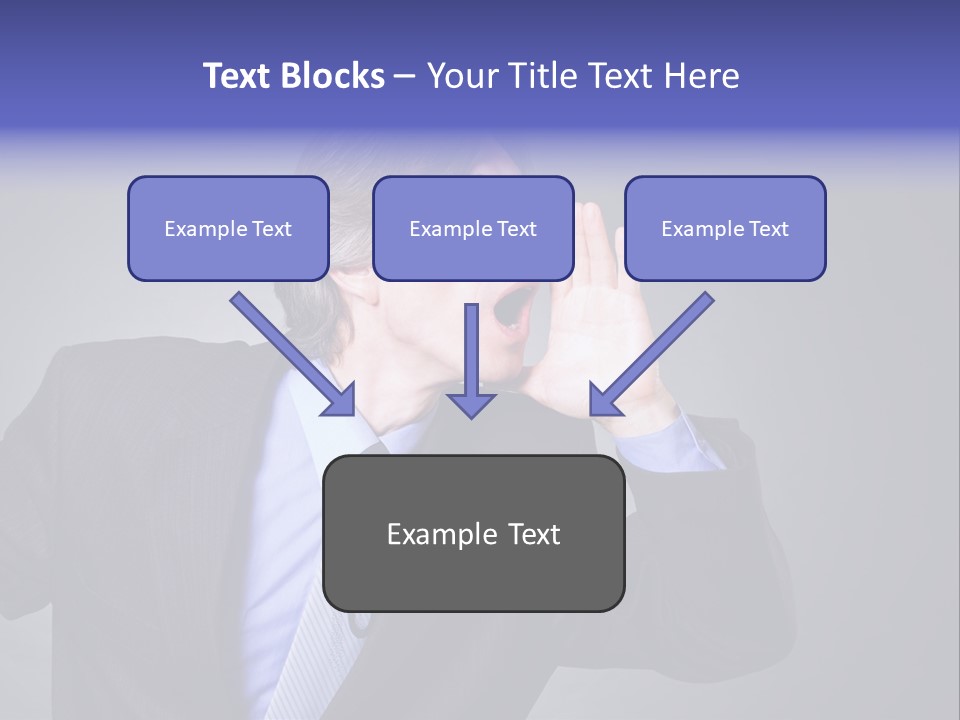 Text Blocks – Your Title Text Here

Example Text

Example Text

Example Text

Example Text